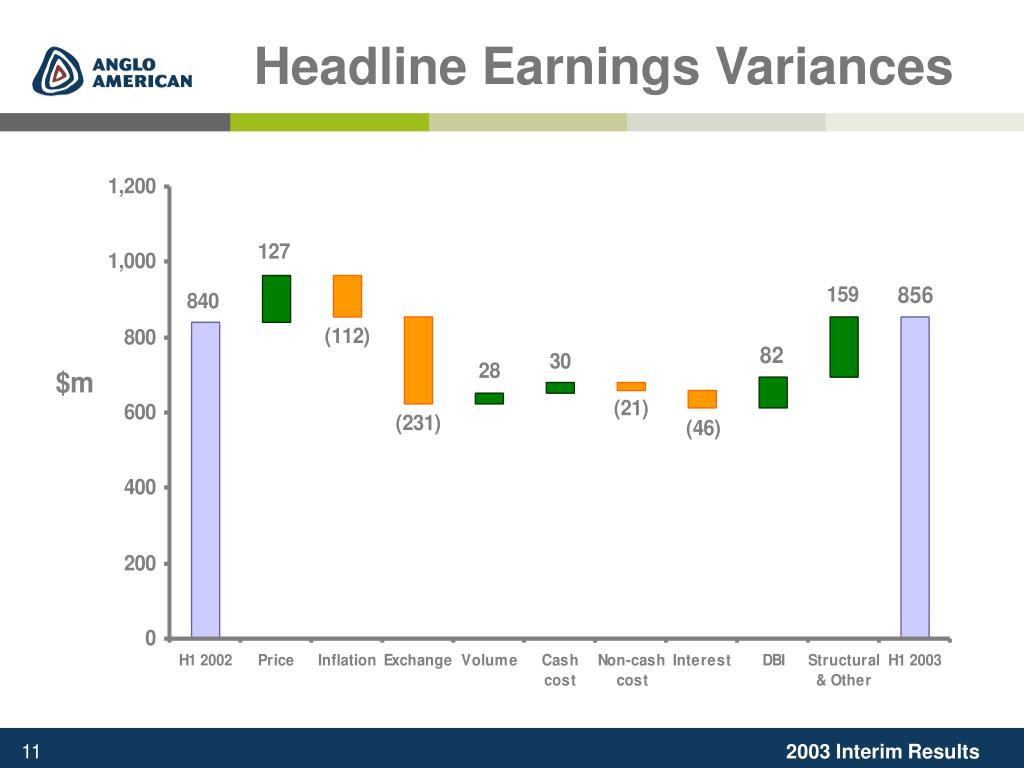 ANGLO AMERICAN

Headline Earnings Variances

$m

1,200
1,000
800
600
400
200
0

840
127
(112)
(231)
28
30
(21)
(46)
82
159
856

H1 2002
Price
Inflation
Exchange
Volume
Cash cost
Non-cash cost
Interest
DBI
Structural & Other
H1 2003

11

2003 Interim Results